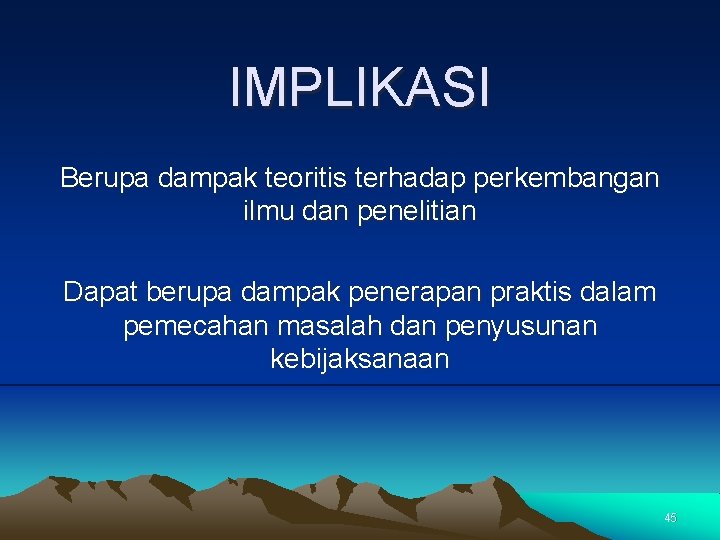 IMPLIKASI

Berupa dampak teoritis terhadap perkembangan ilmu dan penelitian

Dapat berupa dampak penerapan praktis dalam pemecahan masalah dan penyusunan kebijaksanaan

45